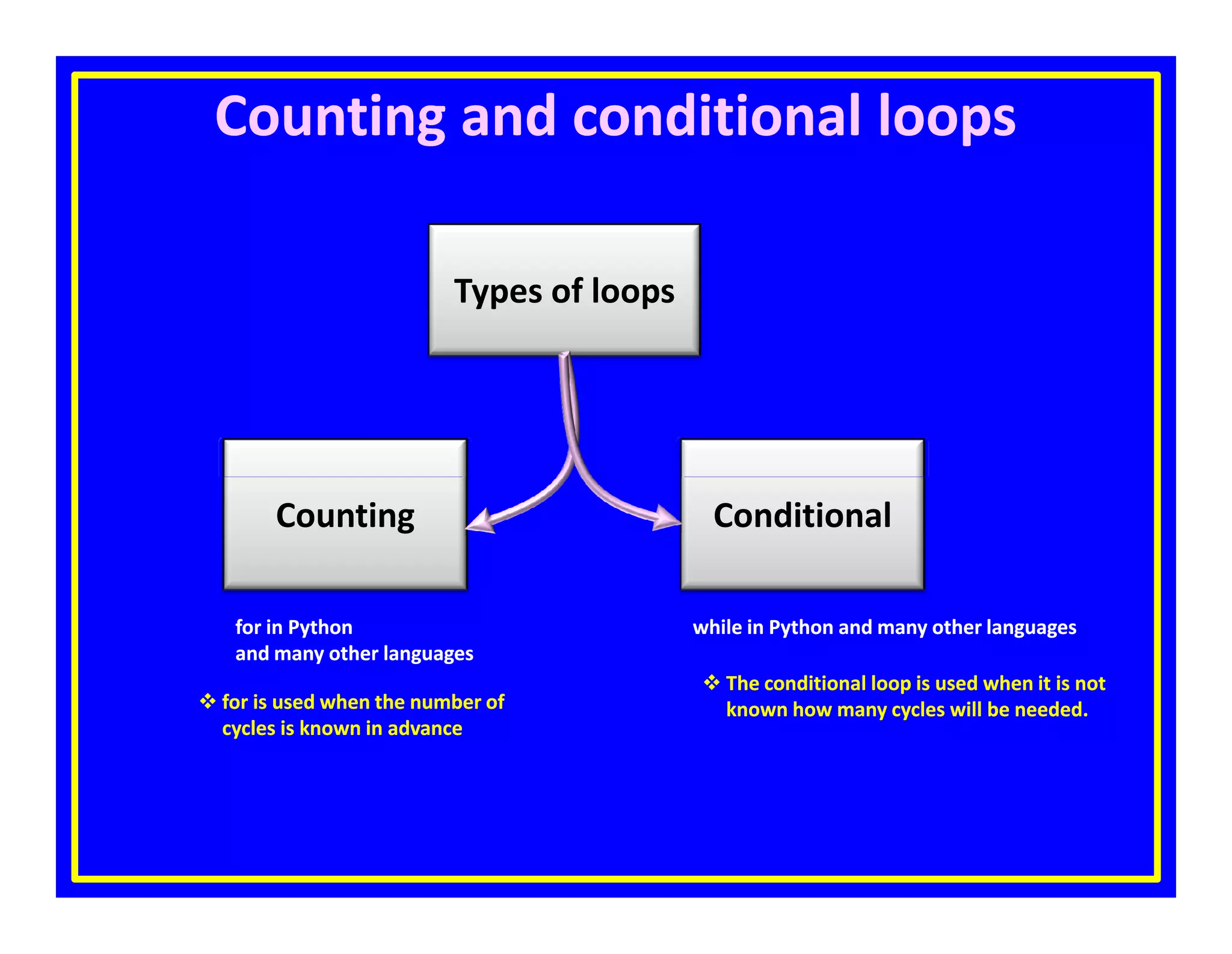 Counting and conditional loops

Types of loops

Counting

Conditional

for in Python
and many other languages

❖ for is used when the number of cycles is known in advance

while in Python and many other languages

❖ The conditional loop is used when it is not known how many cycles will be needed.